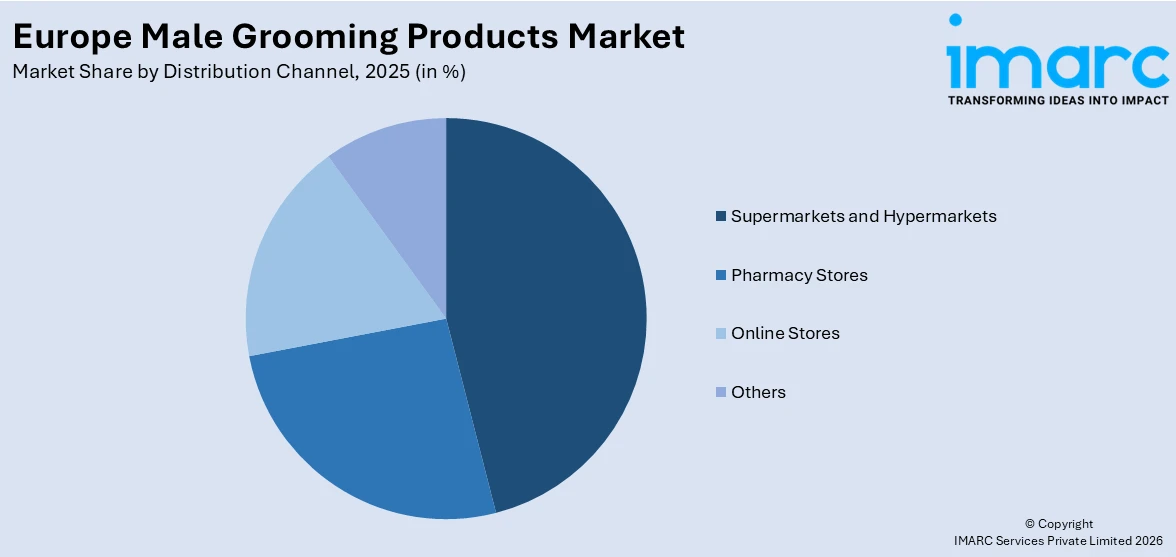 Europe Male Grooming Products Market

Market Share by Distribution Channel, 2025 (in %)

imarc
TRANSFORMING IDEAS INTO IMPACT

Supermarkets and Hypermarkets
Pharmacy Stores
Online Stores
Others

© Copyright
IMARC Services Private Limited 2026